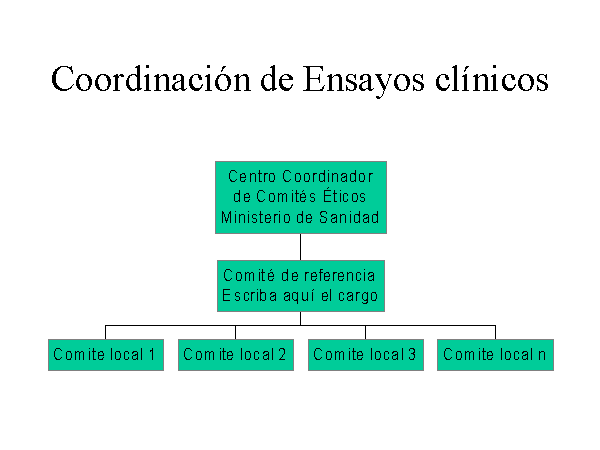 Coordinación de Ensayos clínicos

Centro Coordinador de Comités Éticos Ministerio de Sanidad

Comité de referencia Escriba aquí el cargo

Comite local 1

Comite local 2

Comite local 3

Comite local n